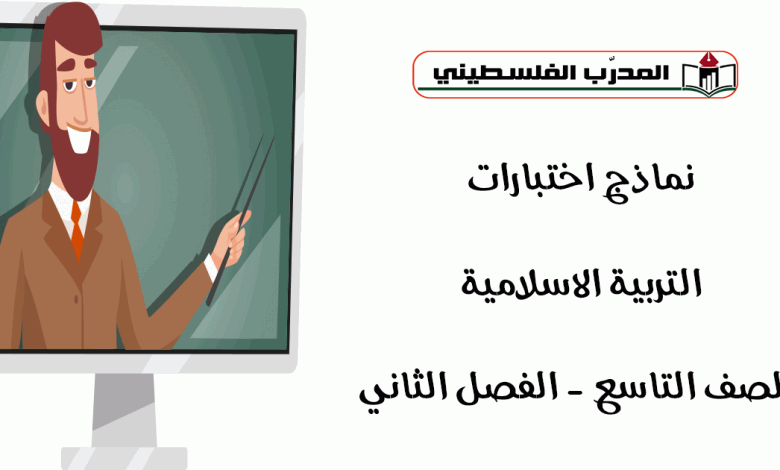 المدرّب الفلسطيني

نماذج اختبارات

التربية الاسلامية

لصف التاسع - الفصل الثاني